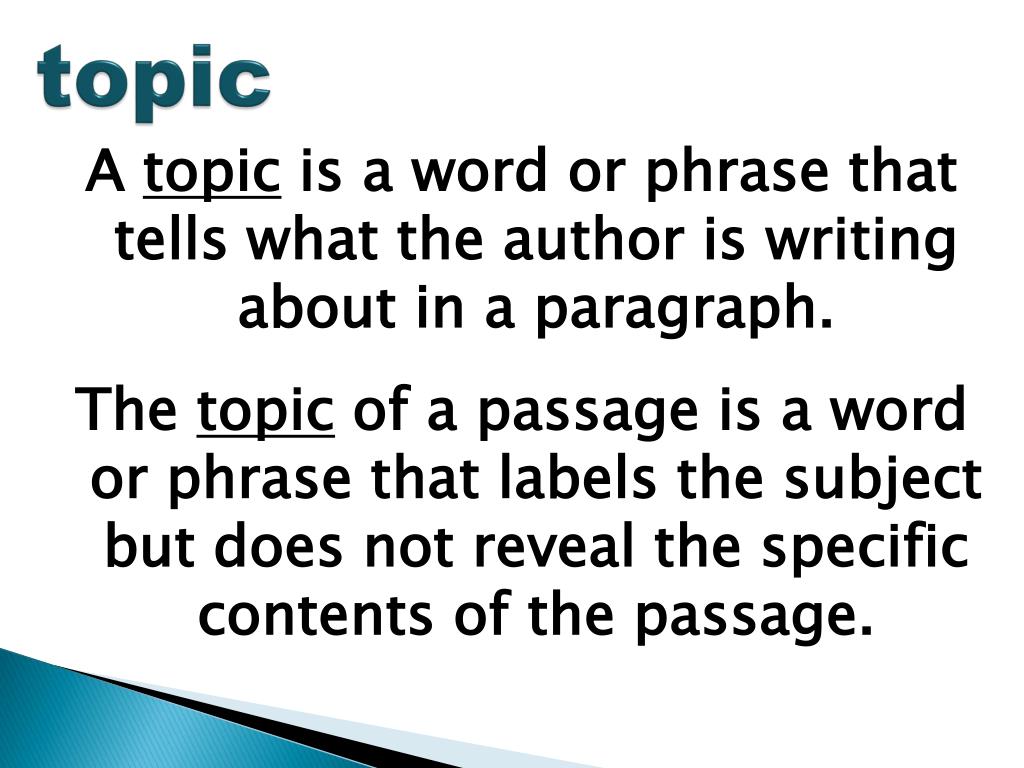 topic

A topic is a word or phrase that tells what the author is writing about in a paragraph.

The topic of a passage is a word or phrase that labels the subject but does not reveal the specific contents of the passage.